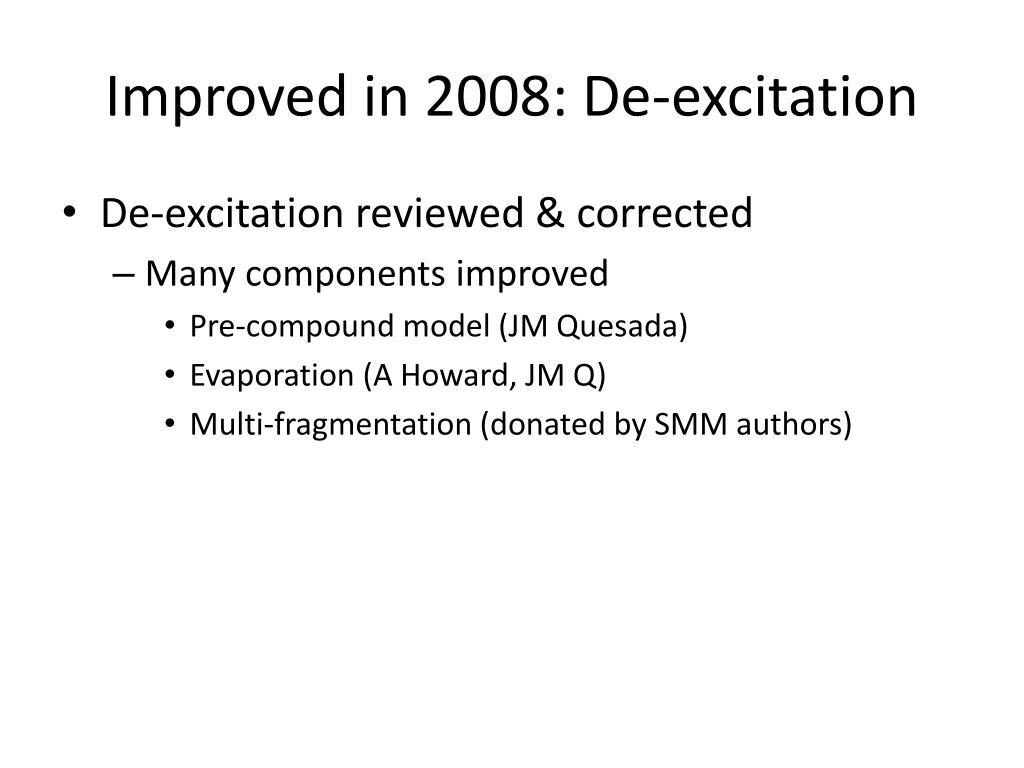 Improved in 2008: De-excitation

• De-excitation reviewed & corrected
– Many components improved
• Pre-compound model (JM Quesada)
• Evaporation (A Howard, JM Q)
• Multi-fragmentation (donated by SMM authors)